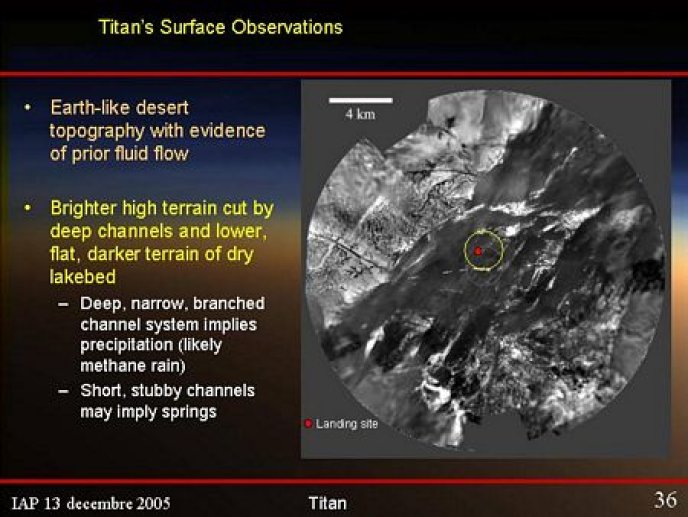 Titan's Surface Observations

• Earth-like desert topography with evidence of prior fluid flow

• Brighter high terrain cut by deep channels and lower, flat, darker terrain of dry lakebed
– Deep, narrow, branched channel system implies precipitation (likely methane rain)
– Short, stubby channels may imply springs

4 km

Landing site

IAP 13 decembre 2005

Titan

36